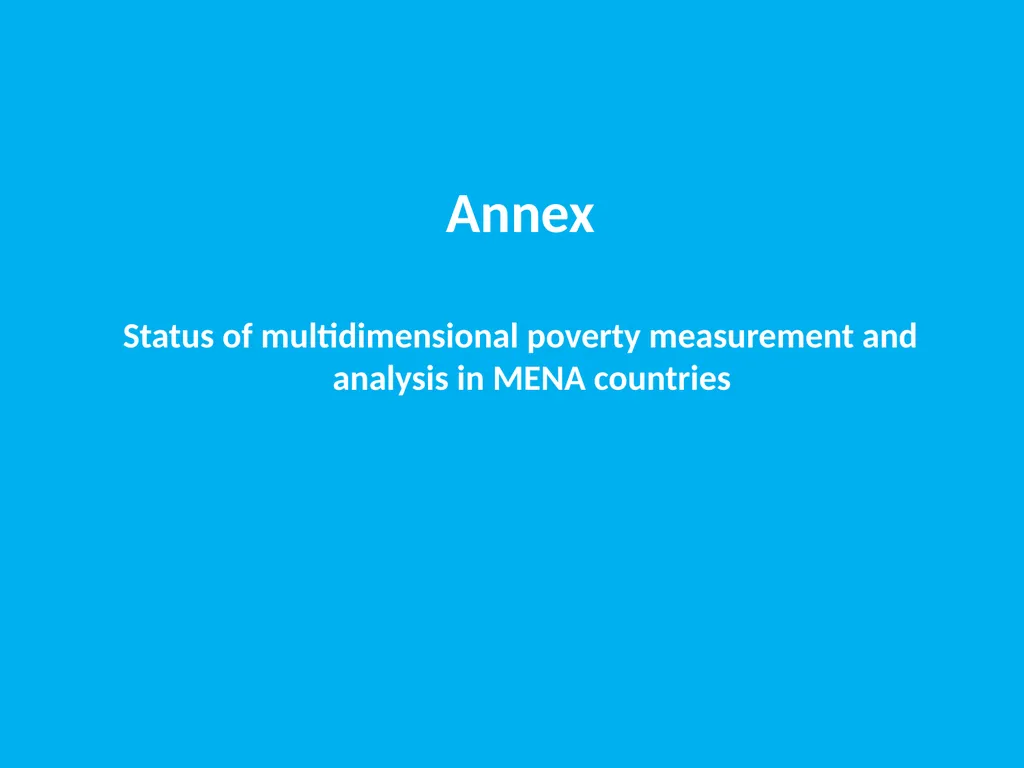 Annex

Status of multidimensional poverty measurement and analysis in MENA countries